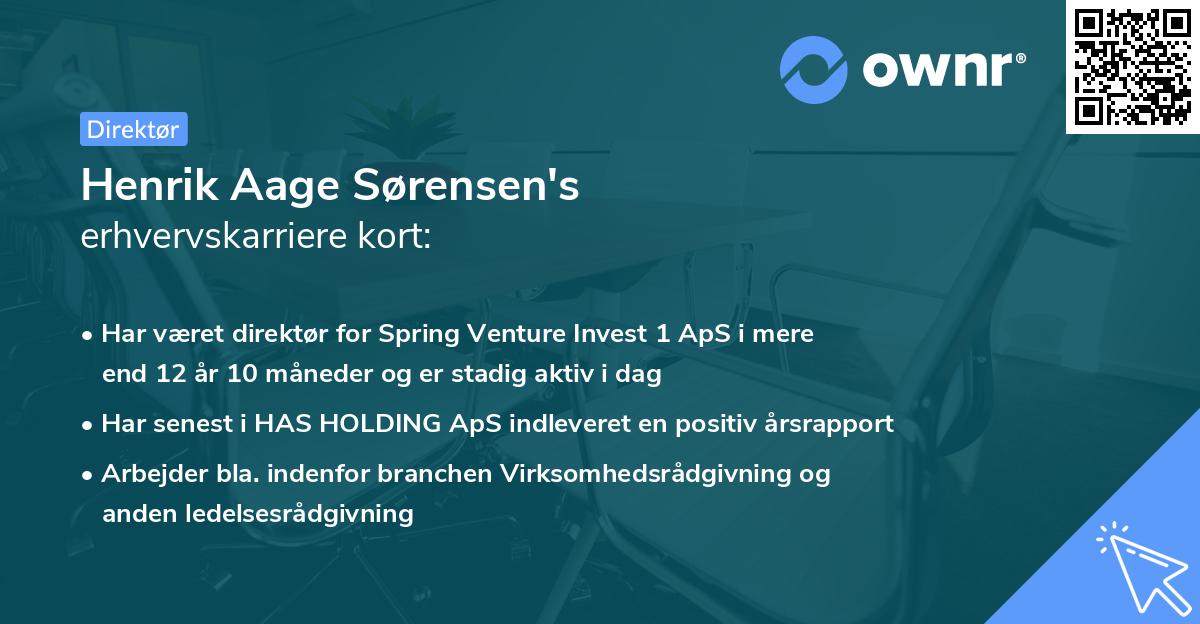 ownr®

Direktør

Henrik Aage Sørensen's
erhvervskarriere kort:

• Har været direktør for Spring Venture Invest 1 ApS i mere end 12 år 10 måneder og er stadig aktiv i dag

• Har senest i HAS HOLDING ApS indleveret en positiv årsrapport

• Arbejder bla. indenfor branchen Virksomhedsrådgivning og anden ledelsesrådgivning